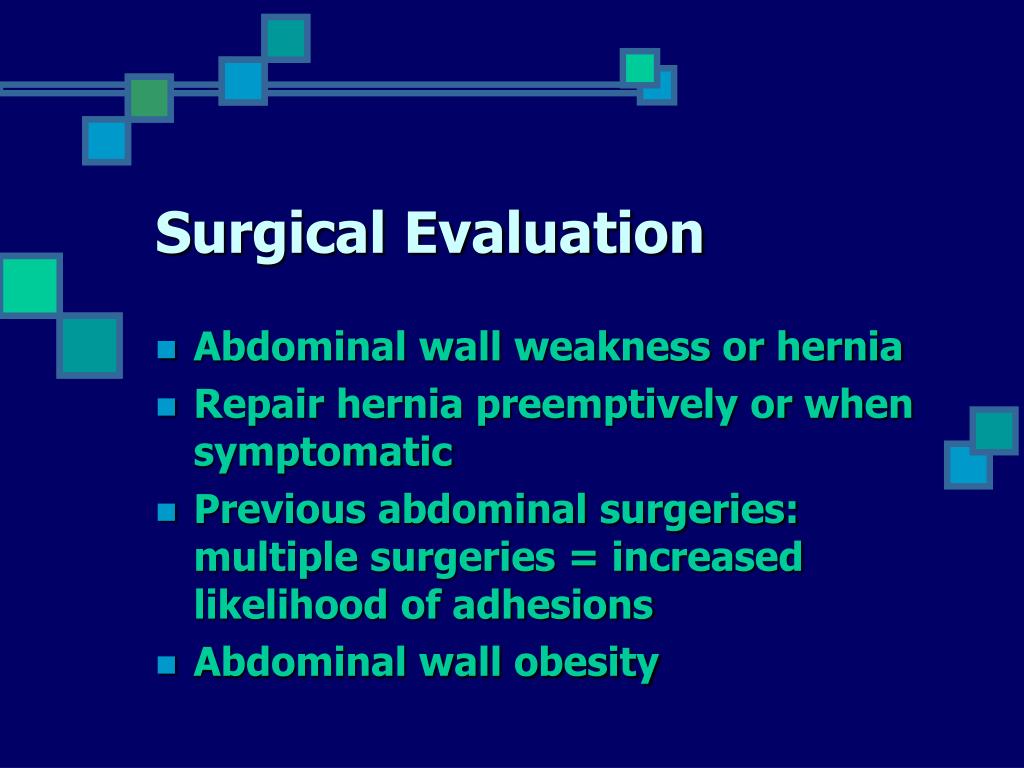 Surgical Evaluation

- Abdominal wall weakness or hernia
- Repair hernia preemptively or when symptomatic
- Previous abdominal surgeries: multiple surgeries = increased likelihood of adhesions
- Abdominal wall obesity